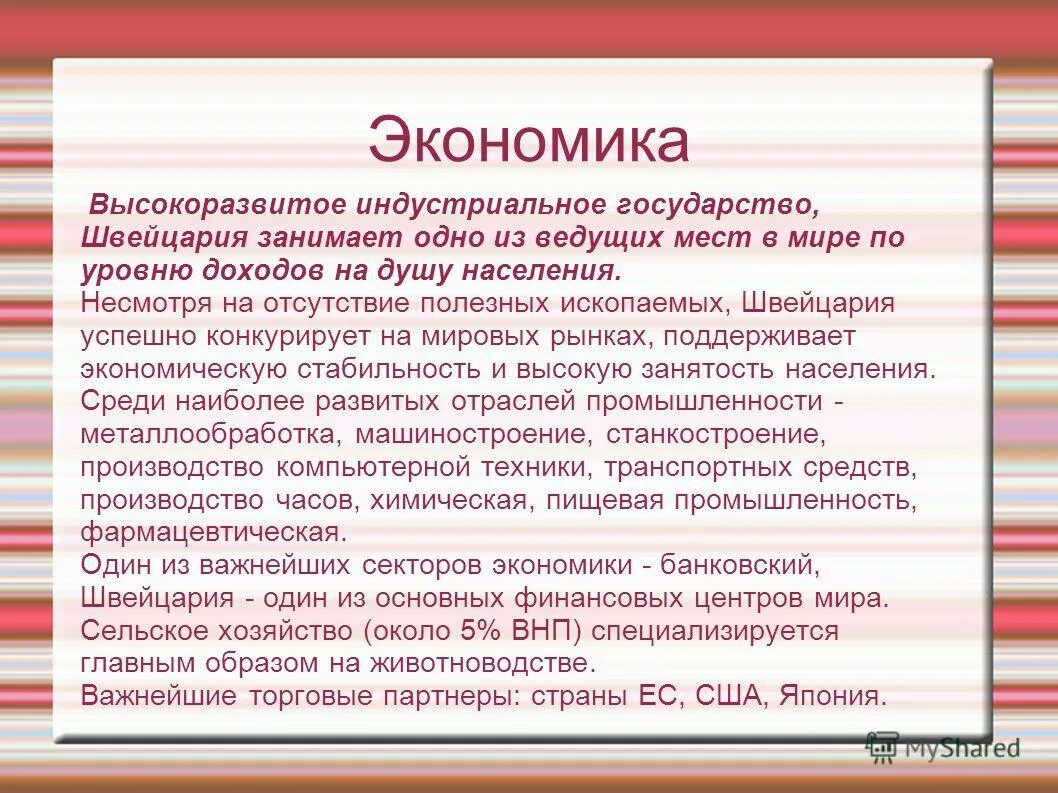 Экономика

Высокоразвитое индустриальное государство, Швейцария занимает одно из ведущих мест в мире по уровню доходов на душу населения.
Несмотря на отсутствие полезных ископаемых, Швейцария успешно конкурирует на мировых рынках, поддерживает экономическую стабильность и высокую занятость населения.
Среди наиболее развитых отраслей промышленности - металлообработка, машиностроение, станкостроение, производство компьютерной техники, транспортных средств, производство часов, химическая, пищевая промышленность, фармацевтическая.
Один из важнейших секторов экономики - банковский, Швейцария - один из основных финансовых центров мира.
Сельское хозяйство (около 5% ВНП) специализируется главным образом на животноводстве.
Важнейшие торговые партнеры: страны ЕС, США, Япония.

MyShared